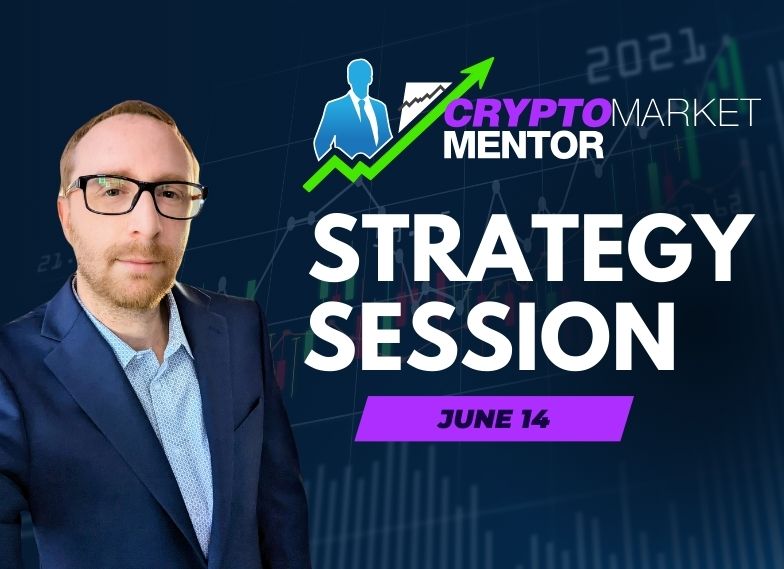 2021

CRYPTOMARKET MENTOR

STRATEGY SESSION

JUNE 14